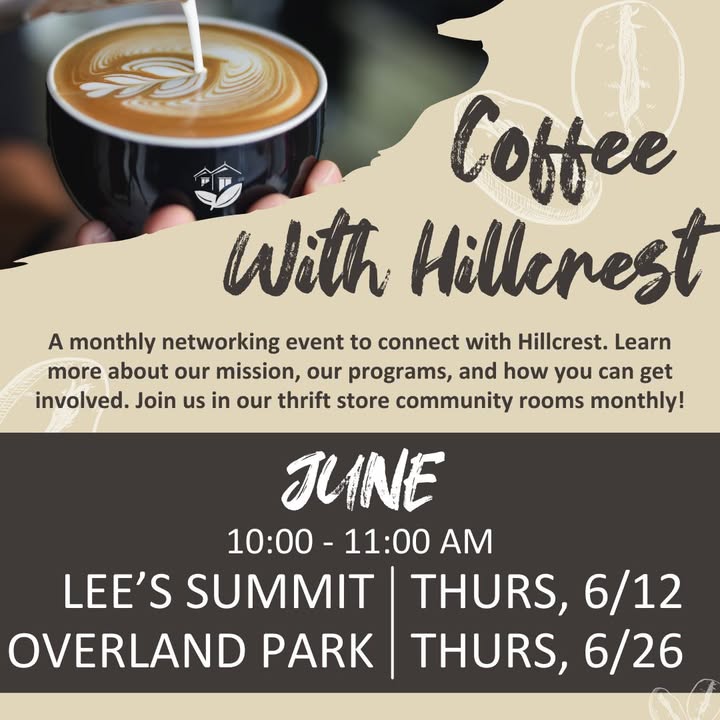 Coffee With Hillcrest

A monthly networking event to connect with Hillcrest. Learn more about our mission, our programs, and how you can get involved. Join us in our thrift store community rooms monthly!

JUNE

10:00 - 11:00 AM

| LEE'S SUMMIT | THURS, 6/12 |
|---|---|
| OVERLAND PARK | THURS, 6/26 |